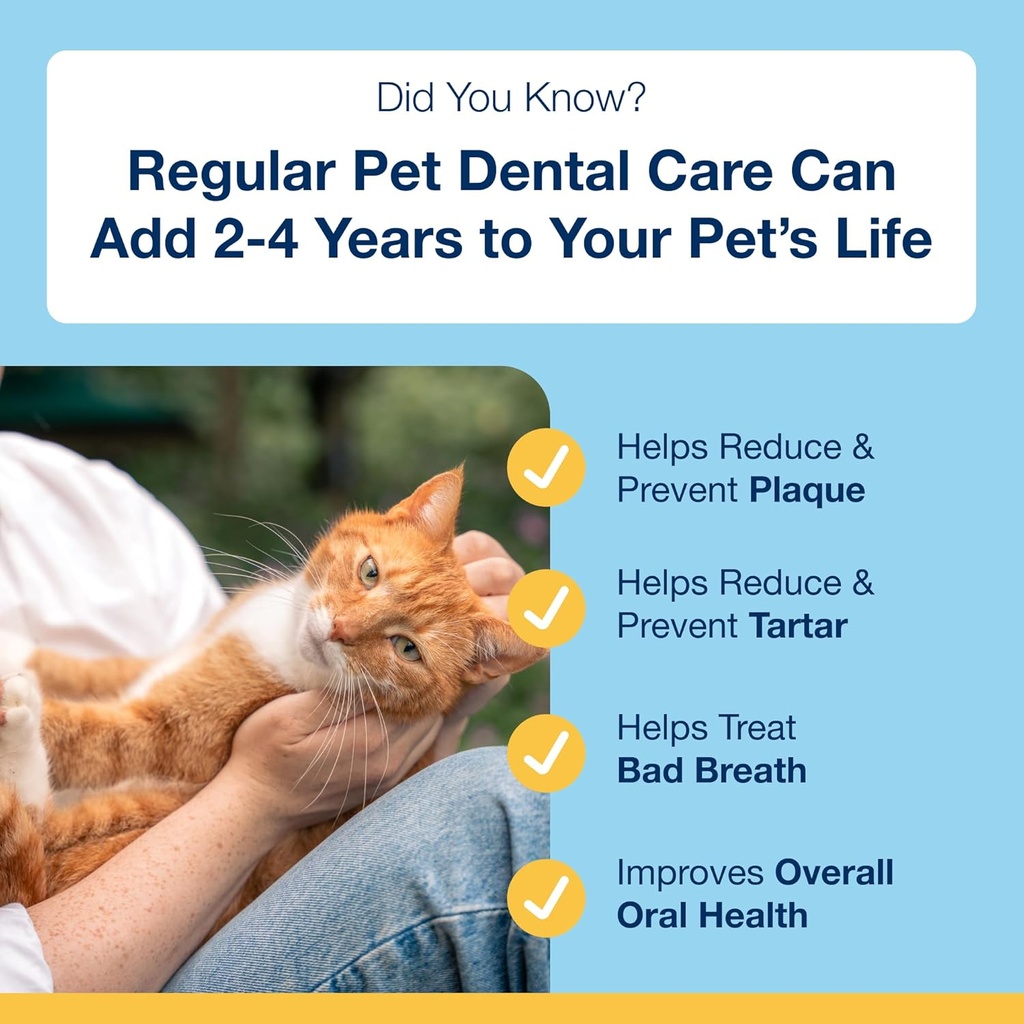 Did You Know?

Regular Pet Dental Care Can Add 2-4 Years to Your Pet's Life

Helps Reduce & Prevent Plaque

Helps Reduce & Prevent Tartar

Helps Treat Bad Breath

Improves Overall Oral Health